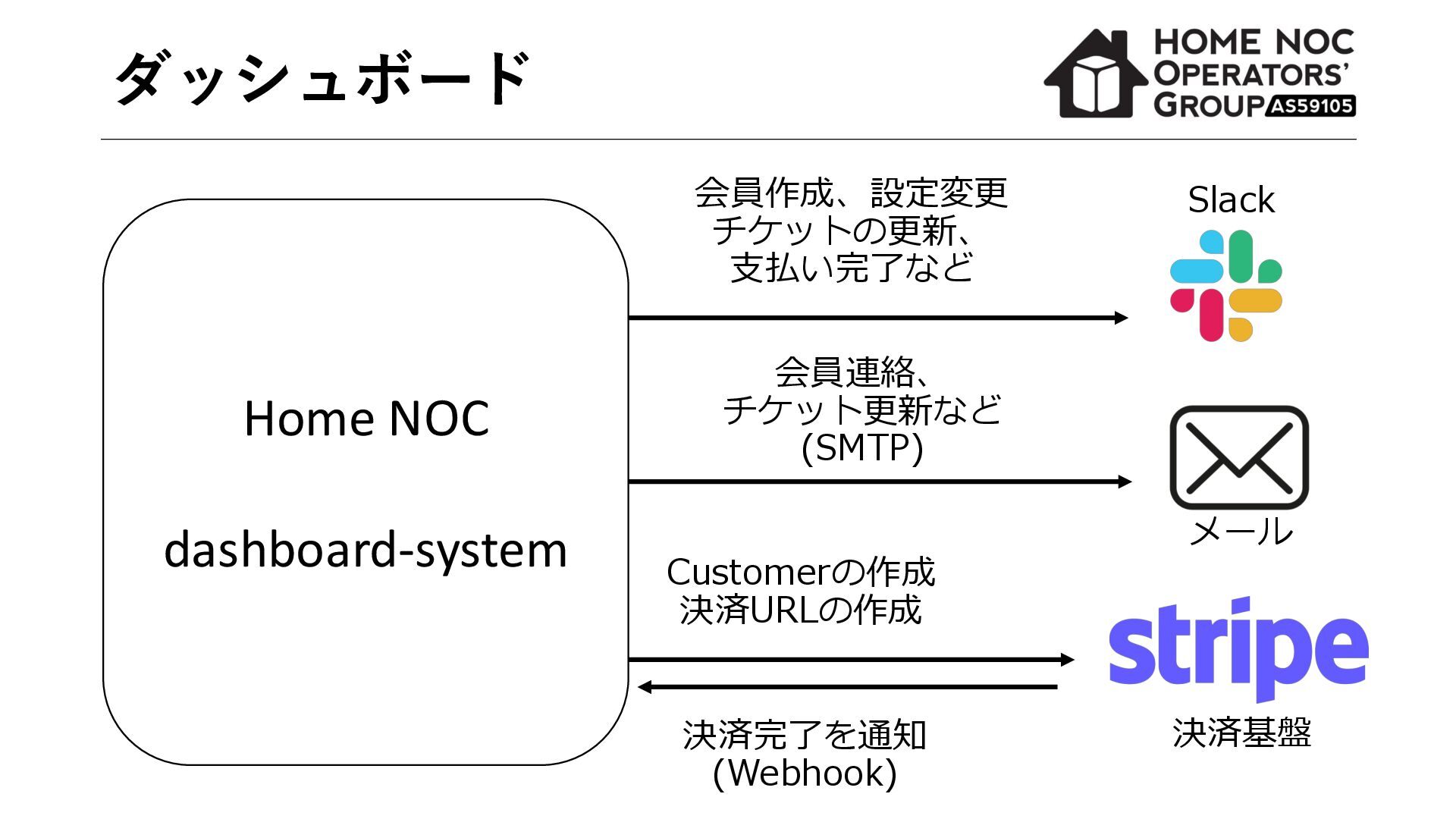 ダッシュボード

HOME NOC OPERATORS' GROUP AS59105

Home NOC

dashboard-system

会員作成、設定変更
チケットの更新、
支払い完了など

Slack

会員連絡、
チケット更新など
(SMTP)

メール

Customerの作成
決済URLの作成

stripe

決済完了を通知
(Webhook)

決済基盤